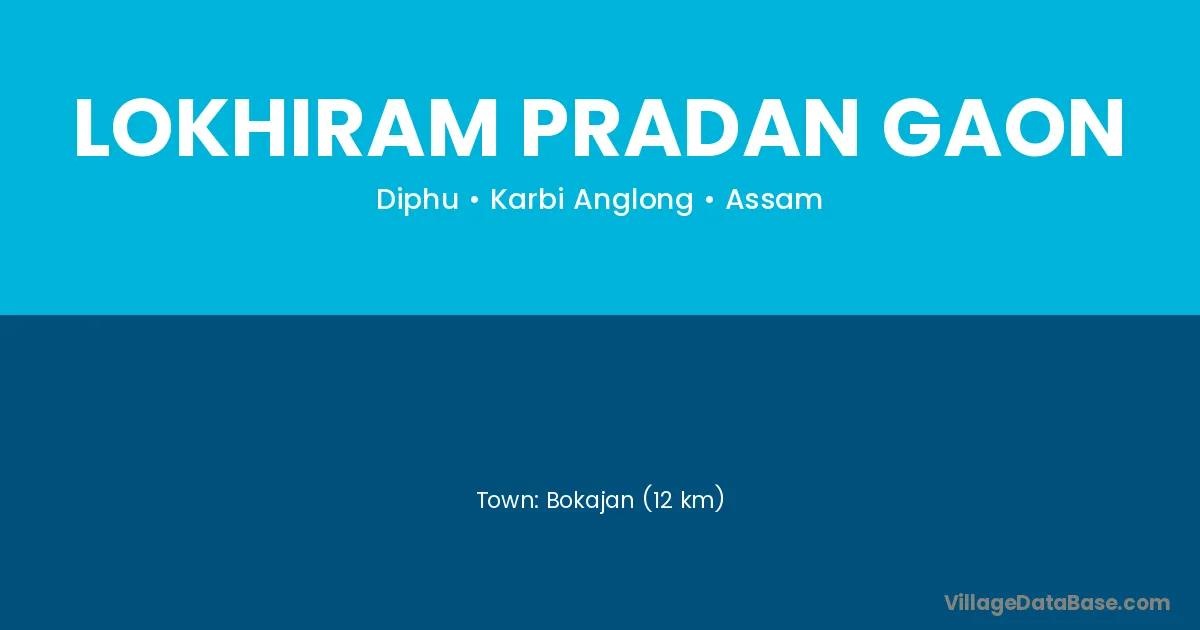 LOKHIRAM PRADAN GAON

Diphu • Karbi Anglong • Assam

Town: Bokajan (12 km)

VillageDataBase.com